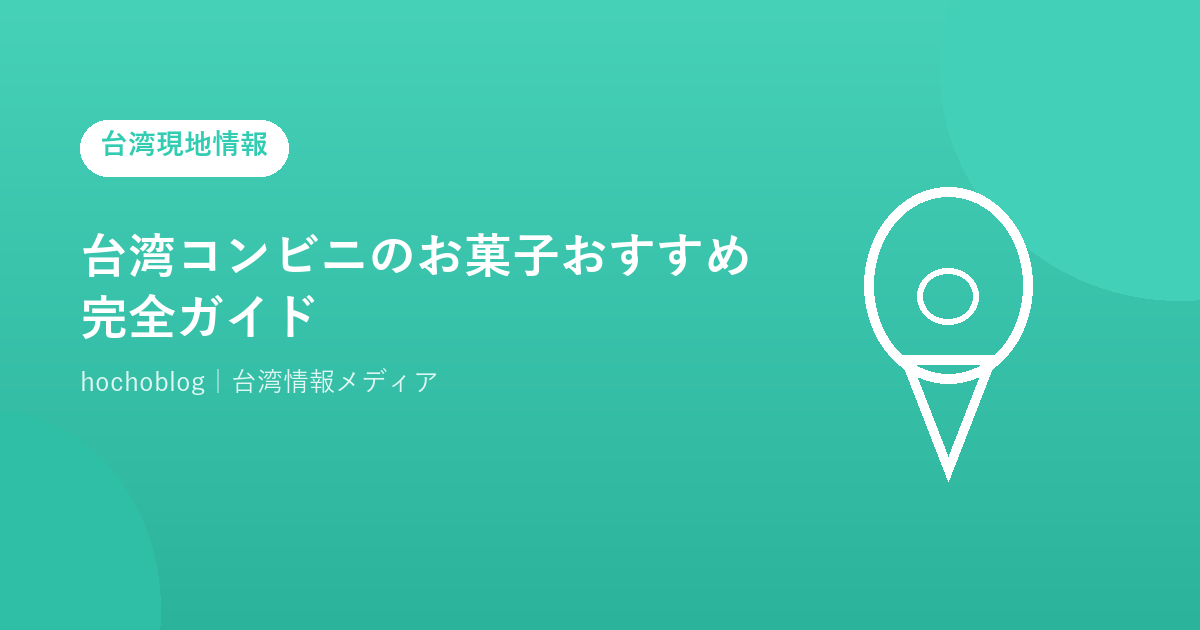 台湾現地情報

台湾コンビニのお菓子おすすめ完全ガイド

hochoblog｜台湾情報メディア